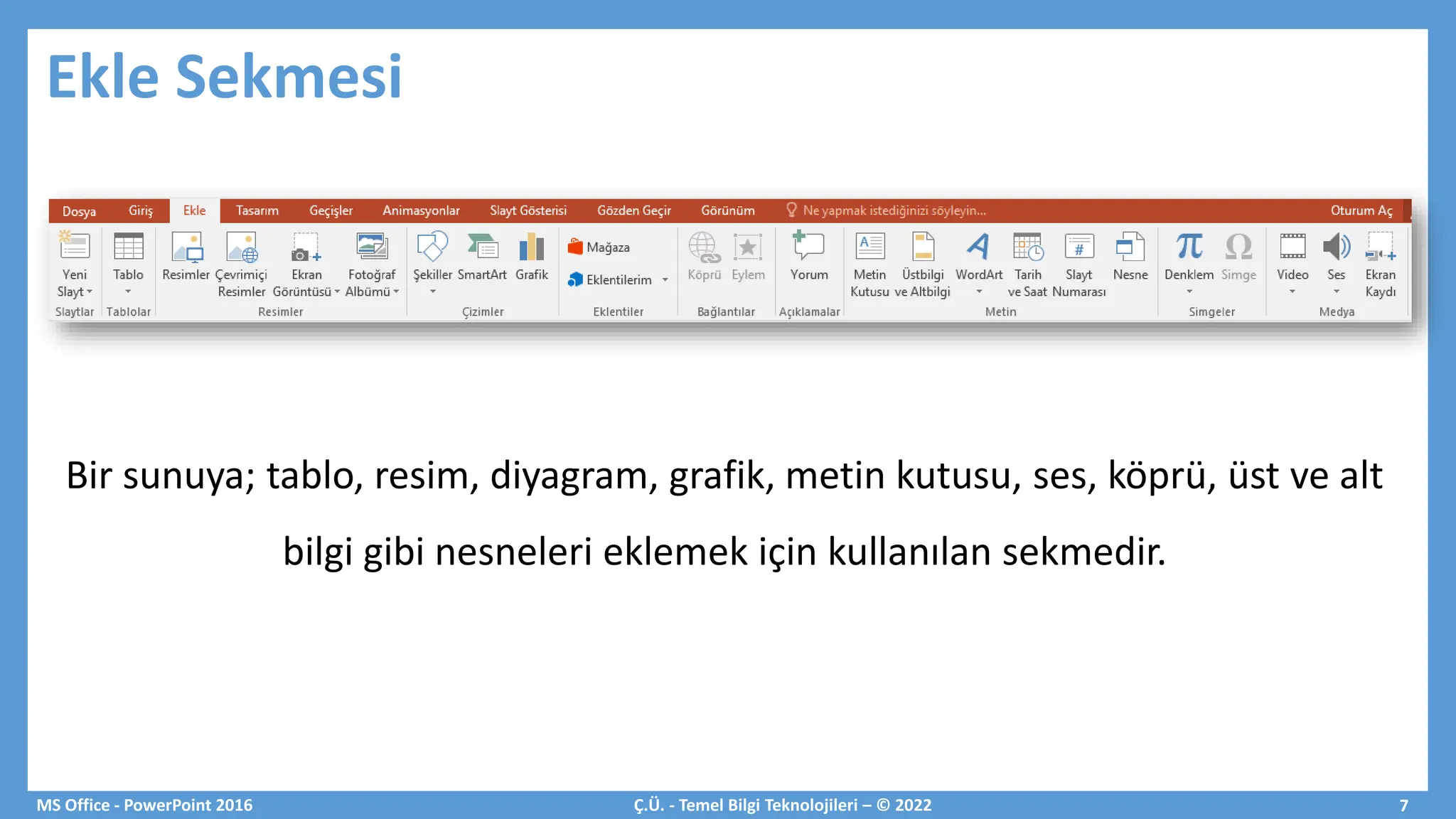 Ekle Sekmesi

Dosya Giriş Ekle Tasarım Geçişler Animasyonlar Slayt Gösterisi Gözden Geçir Görünüm Ne yapmak istediğinizi söyleyin... Oturum Aç

Yeni Slayt
Slaytlar

Tablo
Tablolar

Resimler Çevrimiçi Resimler Ekran Görüntüsü Fotoğraf Albümü
Resimler

Şekiller SmartArt Grafik
Çizimler

Mağaza
Eklentilerim
Eklentiler

Köprü Eylem
Bağlantılar

Yorum
Açıklamalar

Metin Kutusu Üstbilgi ve Altbilgi WordArt Tarih ve Saat Slayt Numarası Nesne
Metin

Denklem Simge
Simgeler

Video Ses Ekran Kaydı
Medya

Bir sunuya; tablo, resim, diyagram, grafik, metin kutusu, ses, köprü, üst ve alt bilgi gibi nesneleri eklemek için kullanılan sekmedir.

MS Office - PowerPoint 2016
Ç.Ü. - Temel Bilgi Teknolojileri – © 2022
7